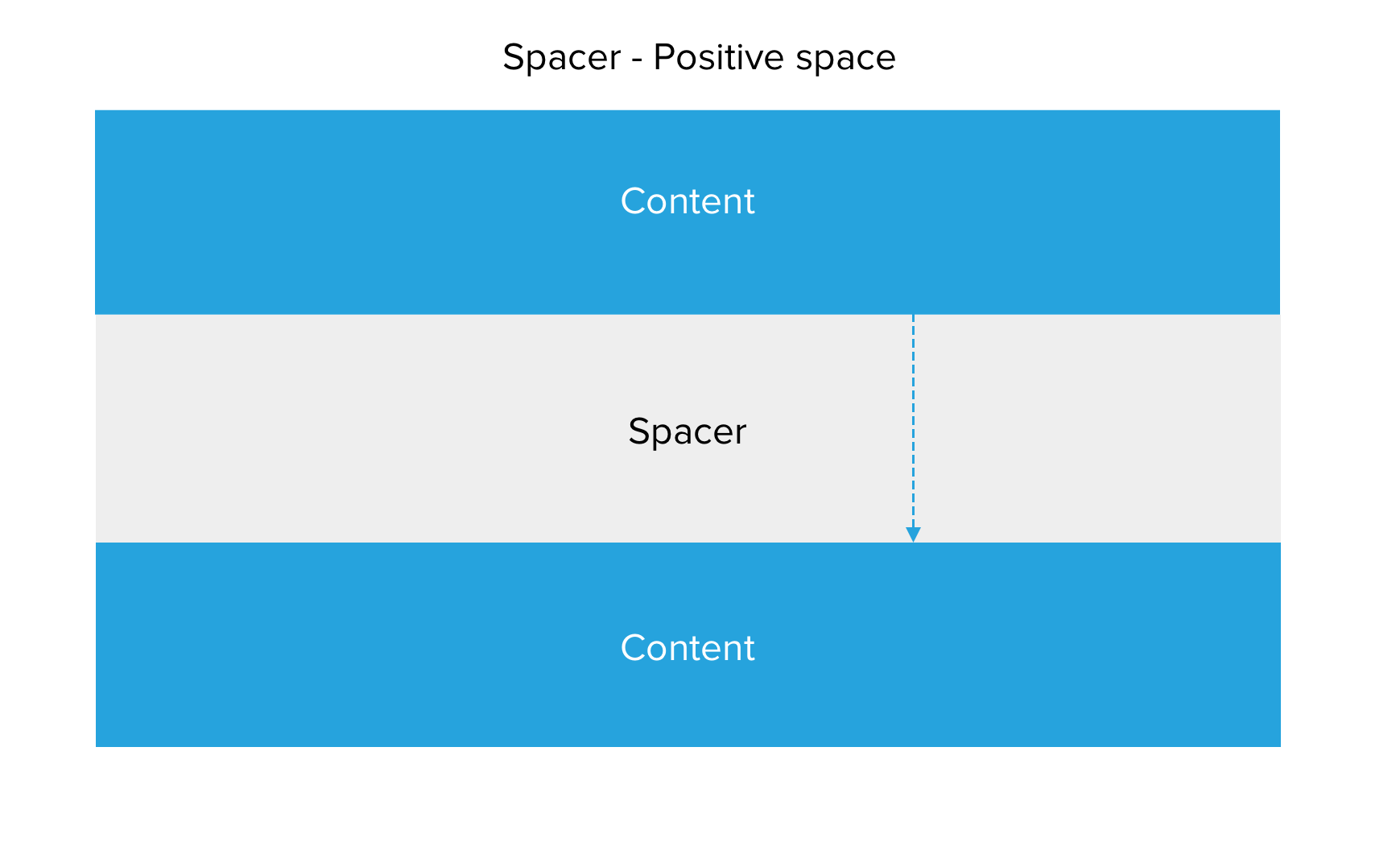 Spacer - Positive space

Content

Spacer

Content